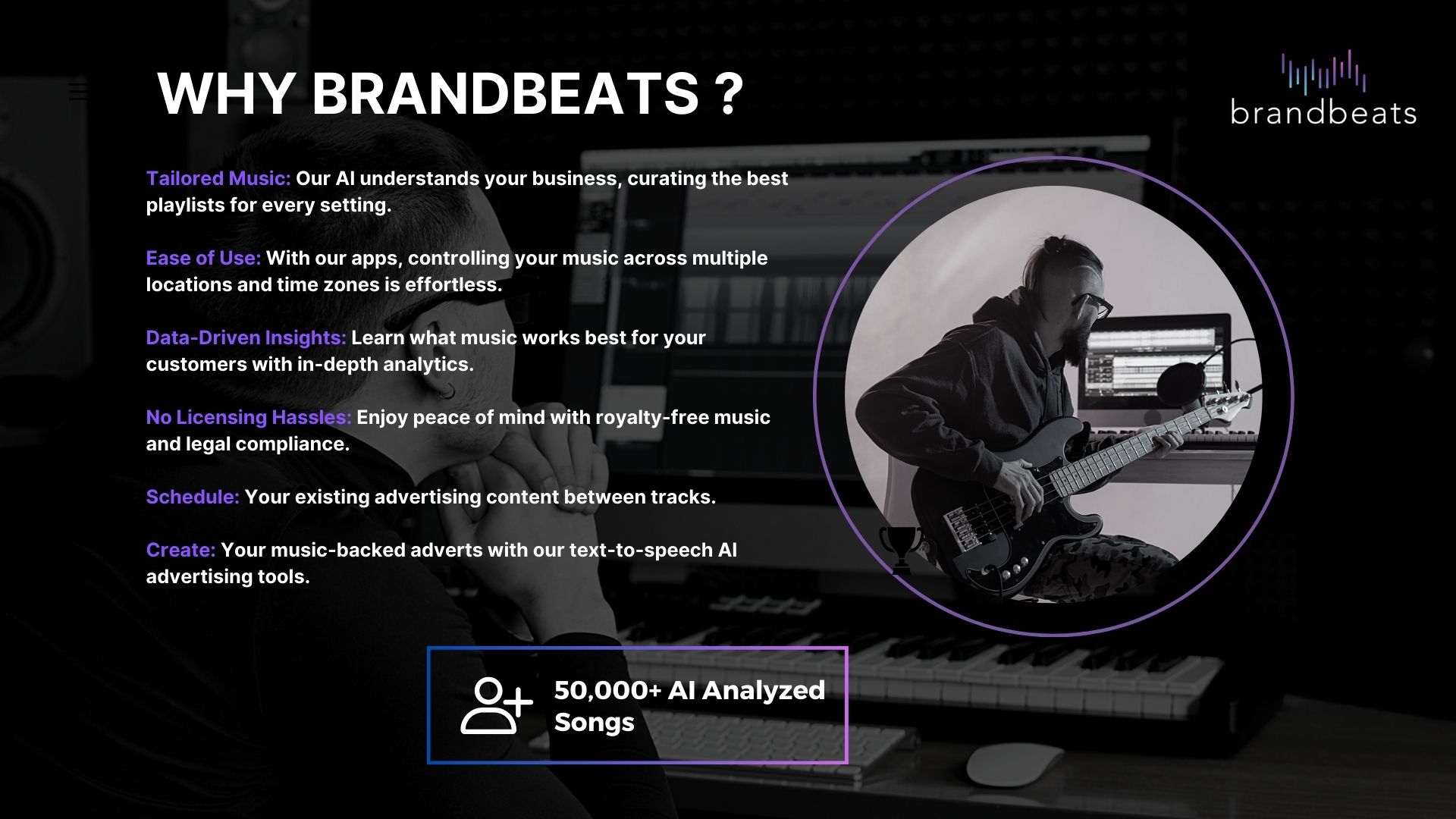 WHY BRANDBEATS ?

brandbeats

Tailored Music: Our AI understands your business, curating the best playlists for every setting.

Ease of Use: With our apps, controlling your music across multiple locations and time zones is effortless.

Data-Driven Insights: Learn what music works best for your customers with in-depth analytics.

No Licensing Hassles: Enjoy peace of mind with royalty-free music and legal compliance.

Schedule: Your existing advertising content between tracks.

Create: Your music-backed adverts with our text-to-speech AI advertising tools.

50,000+ AI Analyzed Songs